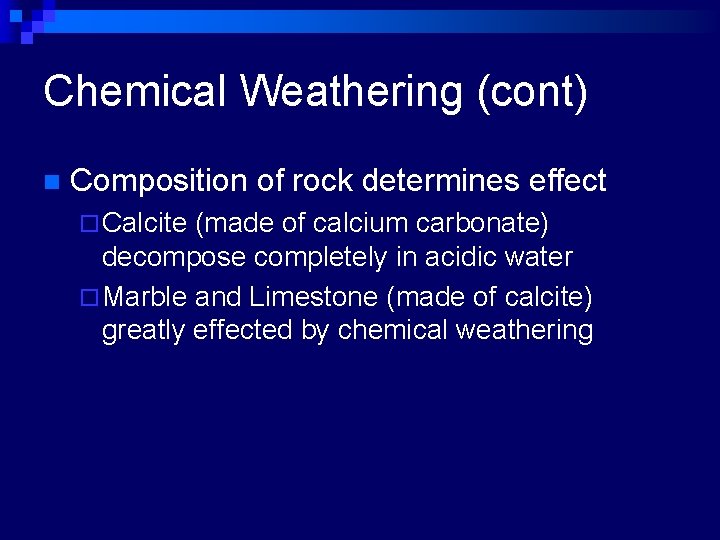 Chemical Weathering (cont)

Composition of rock determines effect

Calcite (made of calcium carbonate) decompose completely in acidic water

Marble and Limestone (made of calcite) greatly effected by chemical weathering